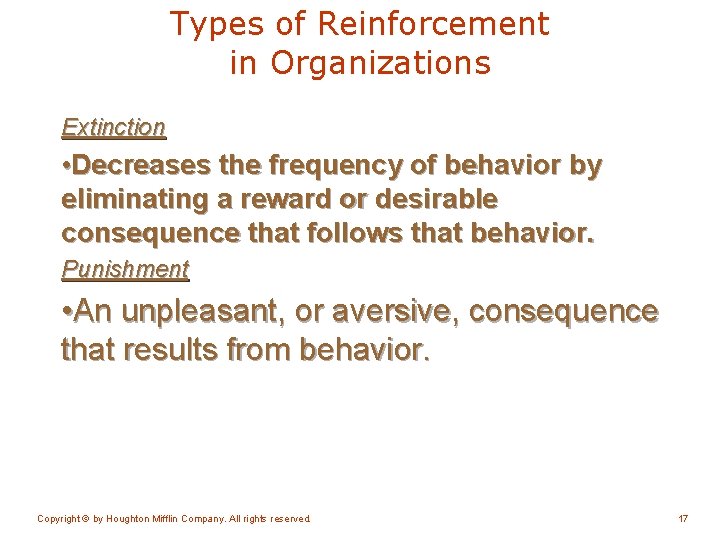 Types of Reinforcement in Organizations

Extinction

•Decreases the frequency of behavior by eliminating a reward or desirable consequence that follows that behavior.

Punishment

•An unpleasant, or aversive, consequence that results from behavior.

Copyright © by Houghton Mifflin Company. All rights reserved.

17